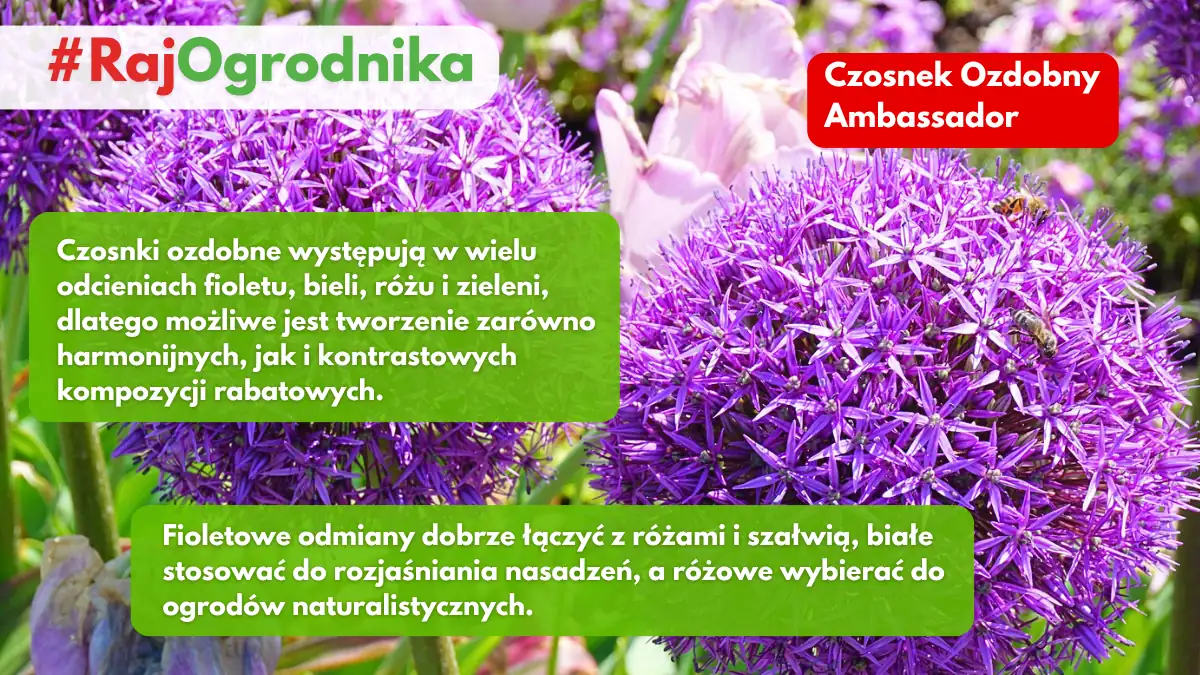 #RajOgrodnika

Czosnek Ozdobny Ambassador

Czosnki ozdobne występują w wielu odcieniach fioletu, bieli, różu i zieleni, dlatego możliwe jest tworzenie zarówno harmonijnych, jak i kontrastowych kompozycji rabatowych.

Fioletowe odmiany dobrze łączyć z różami i szałwią, białe stosować do rozjaśniania nasadzeń, a różowe wybierać do ogrodów naturalistycznych.